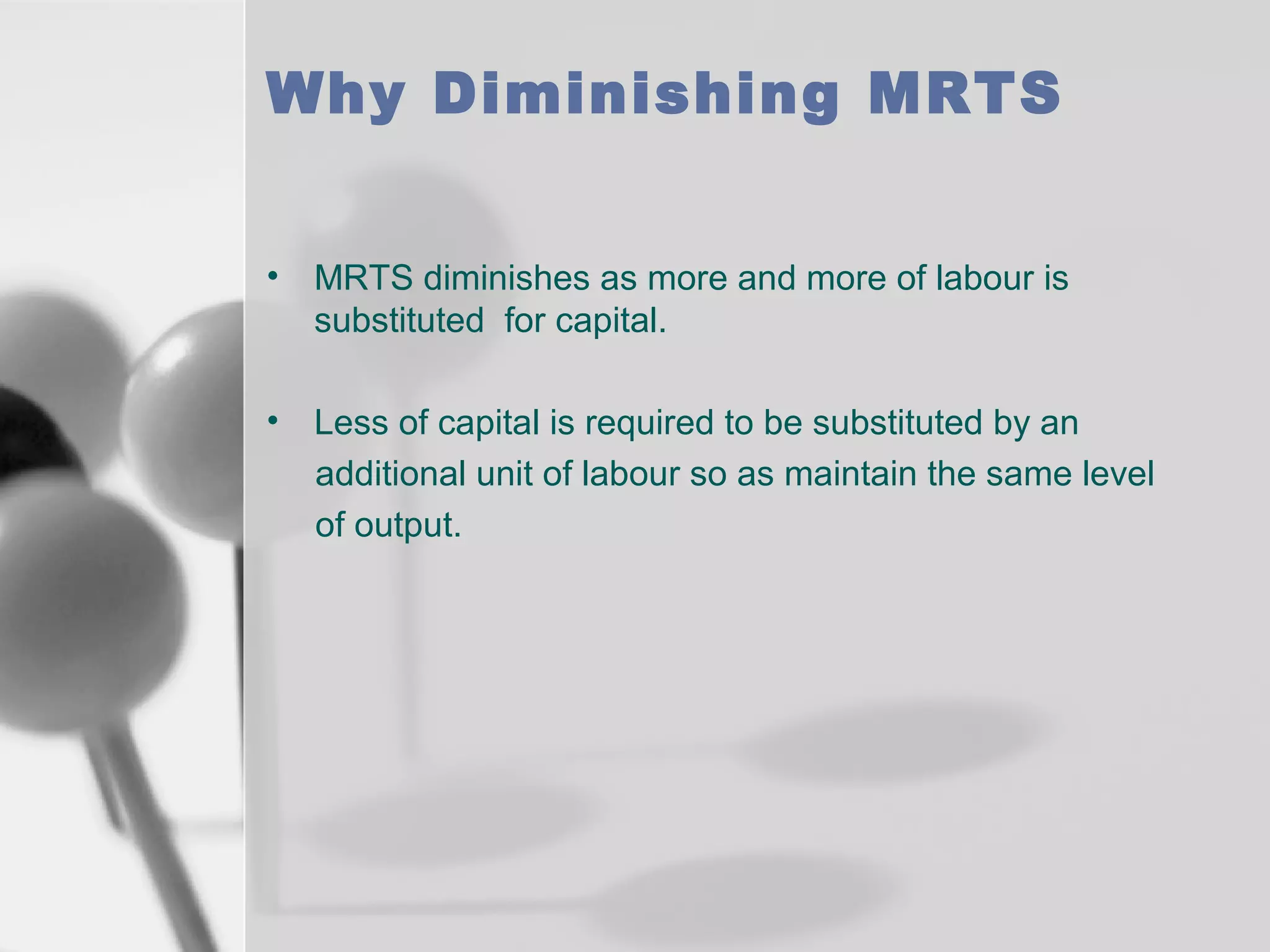 Why Diminishing MRTS

• MRTS diminishes as more and more of labour is substituted  for capital.

• Less of capital is required to be substituted by an additional unit of labour so as maintain the same level of output.